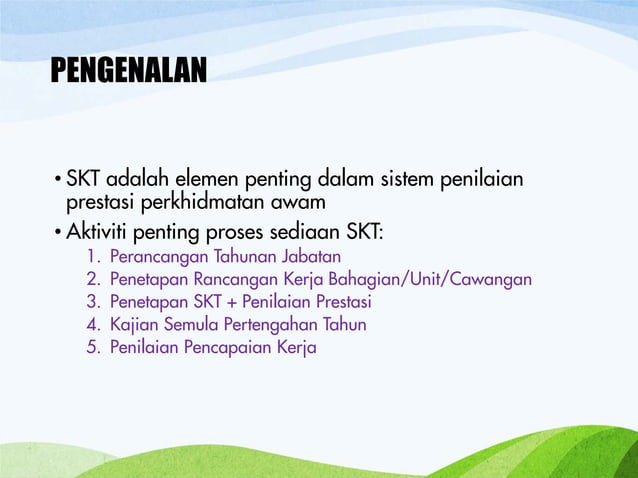 PENGENALAN

• SKT adalah elemen penting dalam sistem penilaian prestasi perkhidmatan awam

• Aktiviti penting proses sediaan SKT:

1. Perancangan Tahunan Jabatan
2. Penetapan Rancangan Kerja Bahagian/Unit/Cawangan
3. Penetapan SKT + Penilaian Prestasi
4. Kajian Semula Pertengahan Tahun
5. Penilaian Pencapaian Kerja